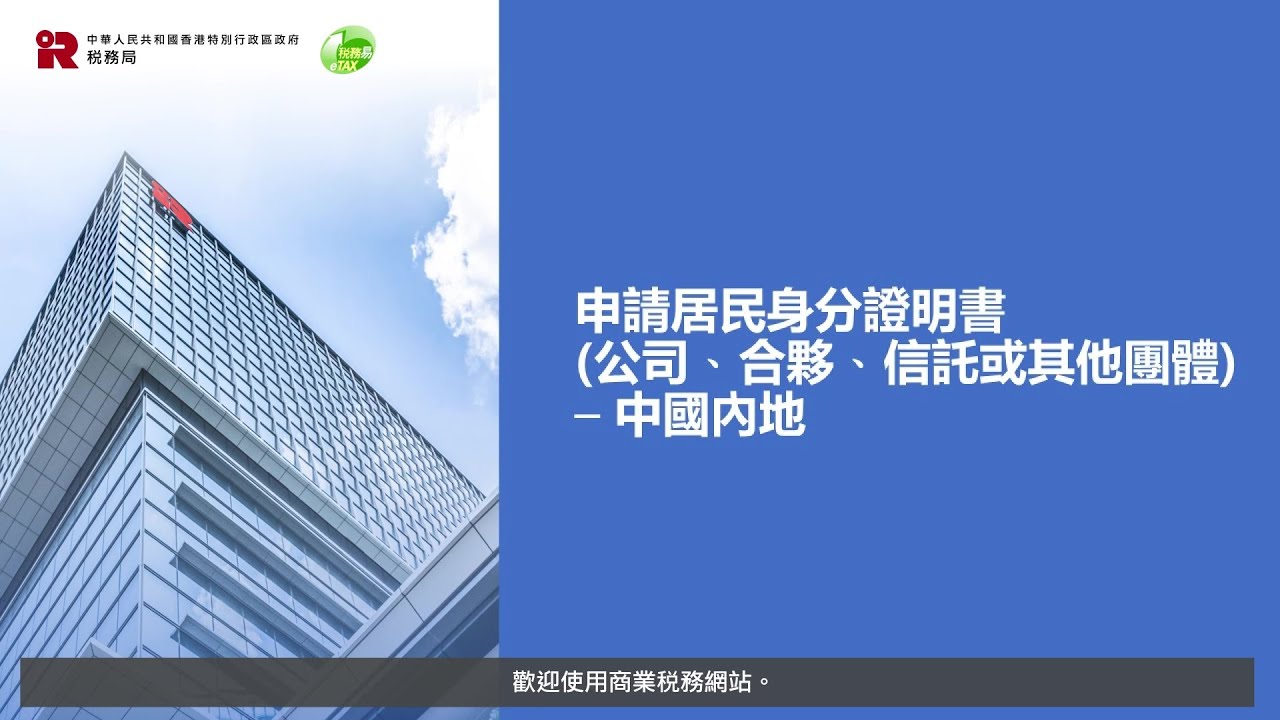 中華人民共和國香港特別行政區政府
稅務局

稅務易
eTAX

申請居民身分證明書
(公司、合夥、信託或其他團體)
– 中國內地

歡迎使用商業稅務網站。